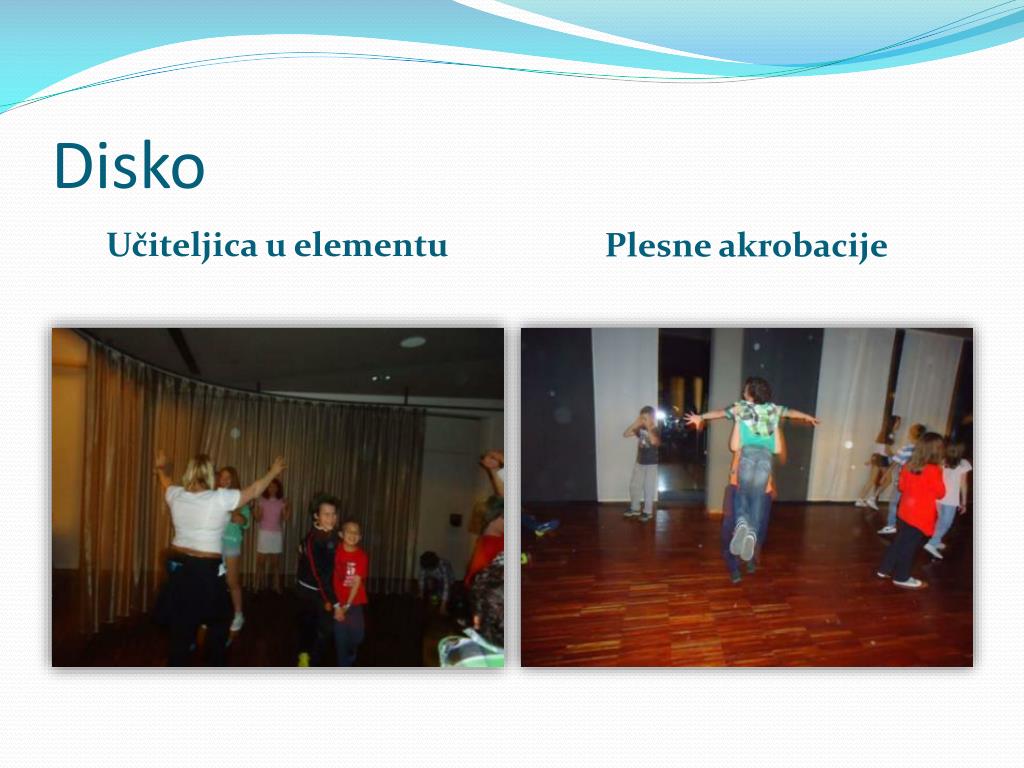 Disko

Učiteljica u elementu

Plesne akrobacije